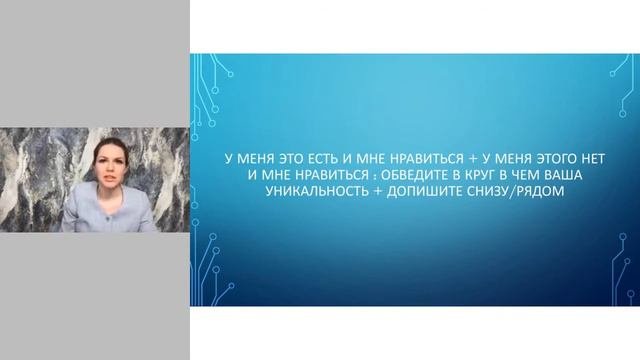 У МЕНЯ ЭТО ЕСТЬ И МНЕ НРАВИТЬСЯ + У МЕНЯ ЭТОГО НЕТ И МНЕ НРАВИТЬСЯ : ОБВЕДИТЕ В КРУГ В ЧЕМ ВАША УНИКАЛЬНОСТЬ + ДОПИШИТЕ СНИЗУ/РЯДОМ